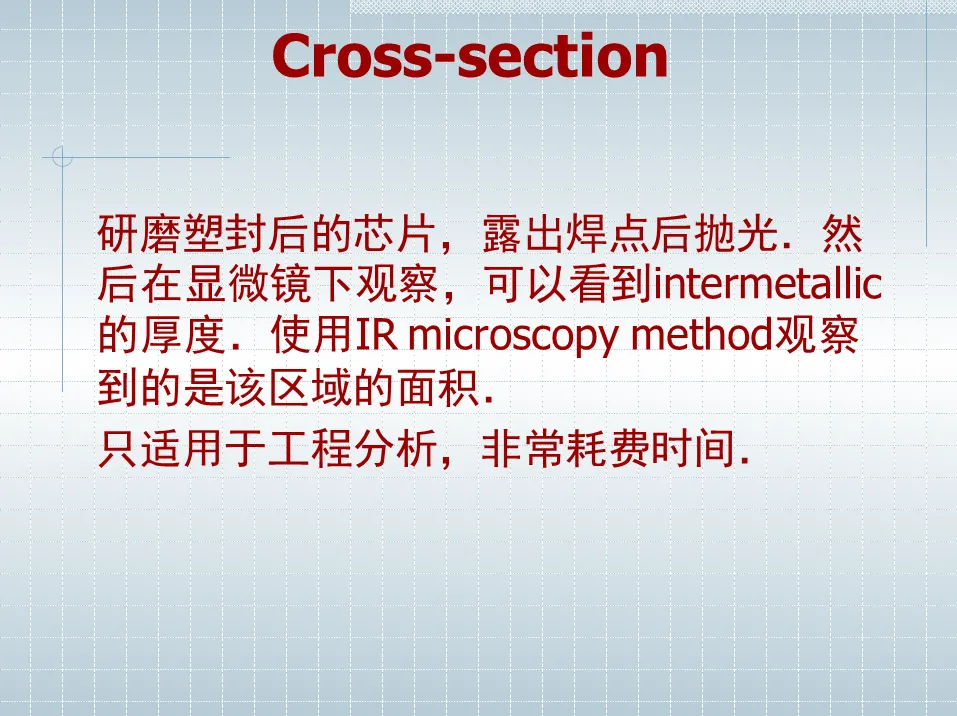 Cross-section

研磨塑封后的芯片，露出焊点后抛光．然后在显微镜下观察，可以看到intermetallic的厚度．使用IR microscopy method观察到的是该区域的面积．

只适用于工程分析，非常耗费时间．